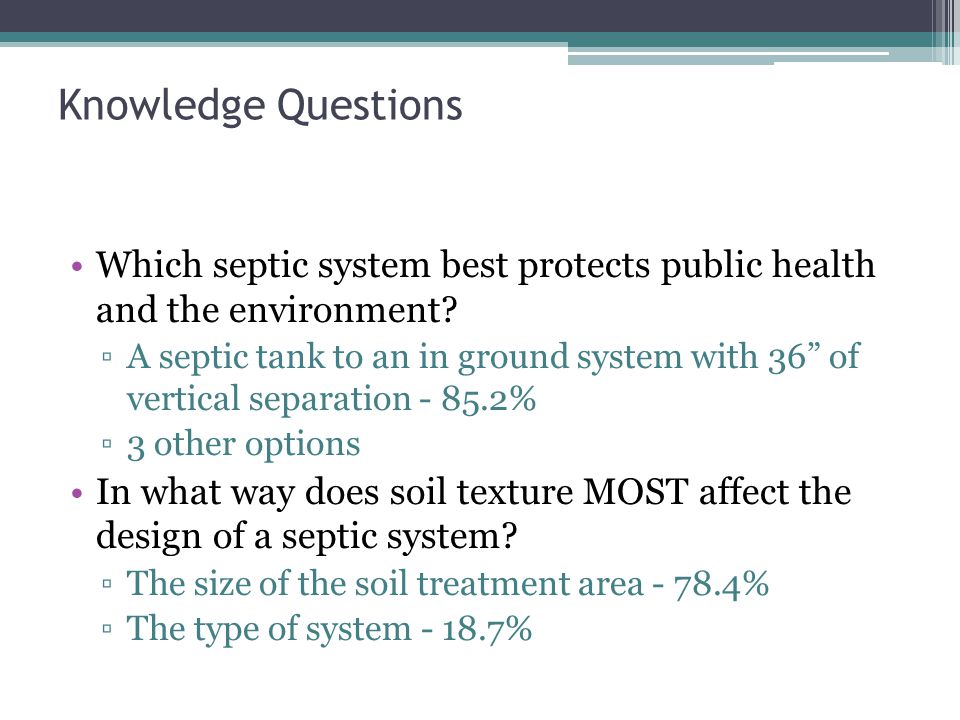 Knowledge Questions

• Which septic system best protects public health and the environment?
  ▫ A septic tank to an in ground system with 36” of vertical separation - 85.2%
  ▫ 3 other options
• In what way does soil texture MOST affect the design of a septic system?
  ▫ The size of the soil treatment area - 78.4%
  ▫ The type of system - 18.7%